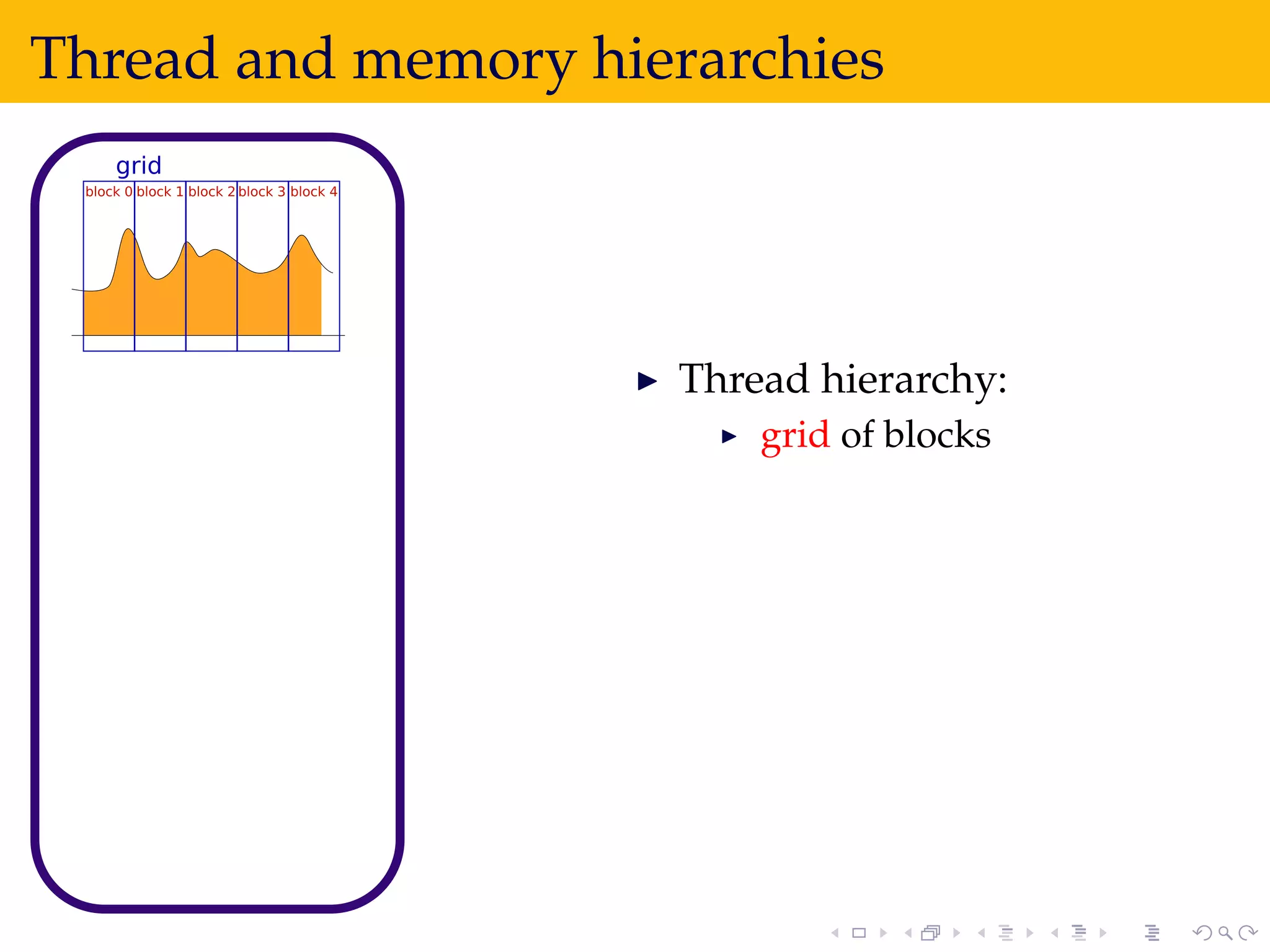 Thread and memory hierarchies

grid

block 0 block 1 block 2 block 3 block 4

▶ Thread hierarchy:
  ▶ grid of blocks